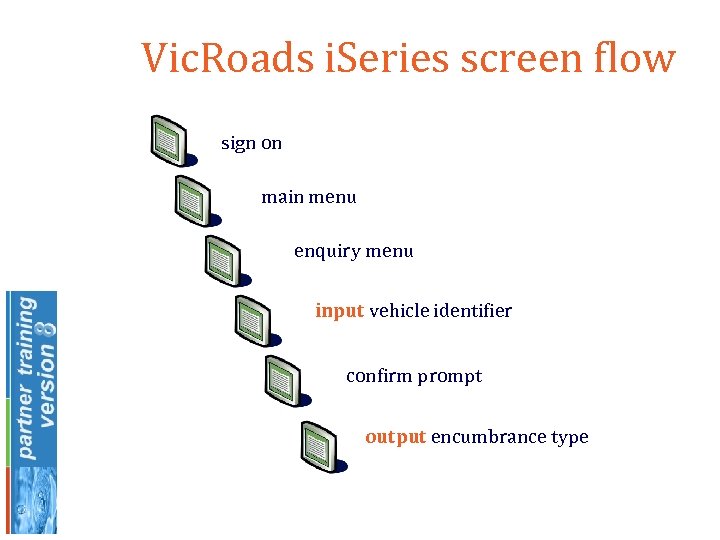 VicRoads iSeries screen flow

sign on

main menu

enquiry menu

input vehicle identifier

confirm prompt

output encumbrance type

partner training
version 8